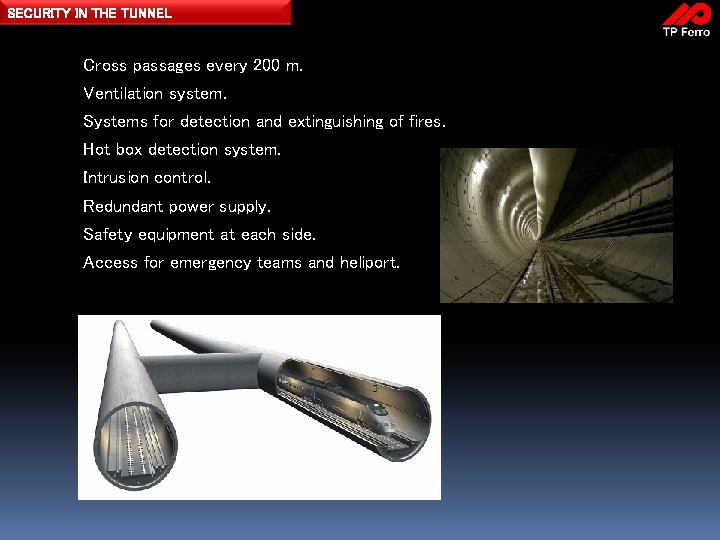 SECURITY IN THE TUNNEL

TP Ferro

Cross passages every 200 m.

Ventilation system.

Systems for detection and extinguishing of fires.

Hot box detection system.

Intrusion control.

Redundant power supply.

Safety equipment at each side.

Access for emergency teams and heliport.